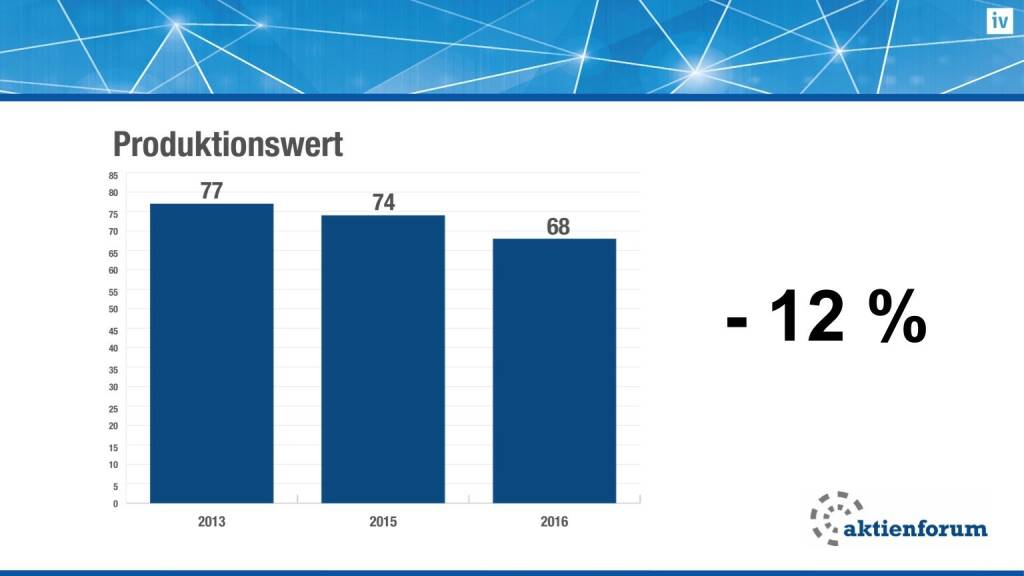 iv

Produktionswert

85
80
75
70
65
60
55
50
45
40
35
30
25
20
15
10
5
0

77
74
68

2013
2015
2016

- 12 %

aktienforum